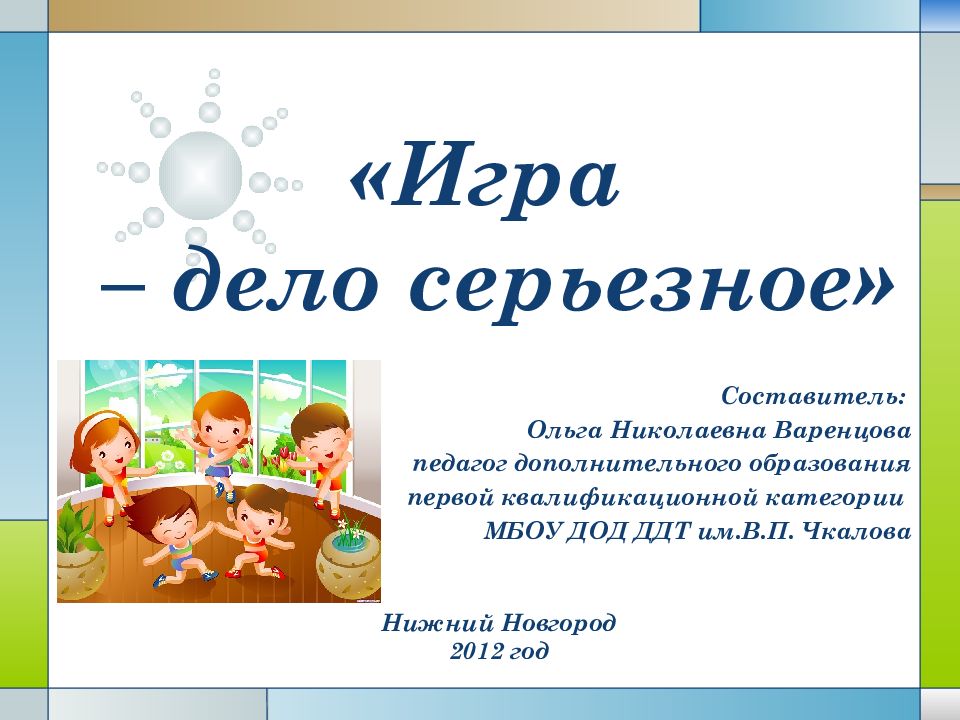 «Игра
– дело серьезное»

Составитель:
Ольга Николаевна Варенцова
педагог дополнительного образования
первой квалификационной категории
МБОУ ДОД ДДТ им.В.П. Чкалова

Нижний Новгород
2012 год